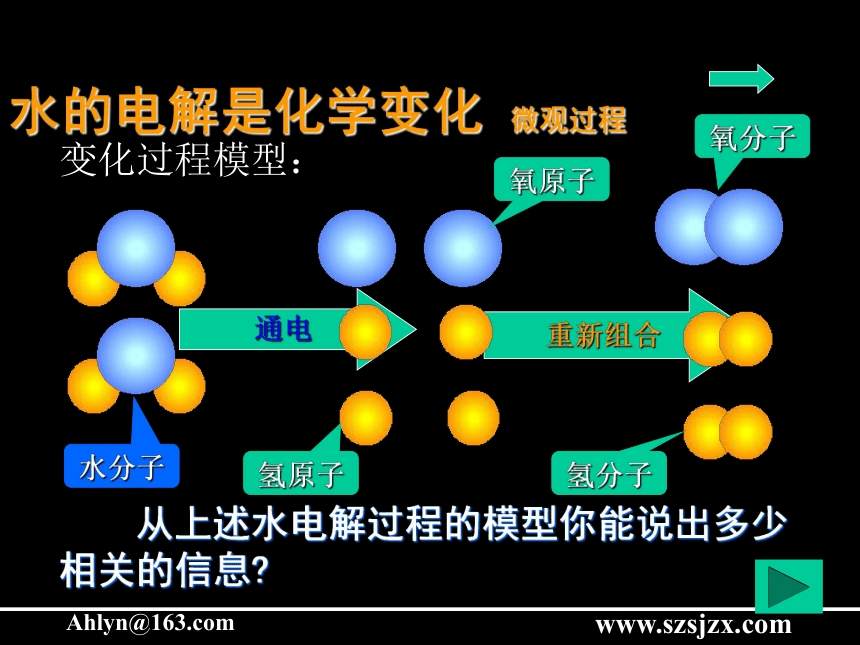 水的电解是化学变化 微观过程

变化过程模型：

氧分子

氧原子

通电

重新组合

水分子

氢原子

氢分子

从上述水电解过程的模型你能说出多少相关的信息?

Ahlyn@163.com

www.szsjzx.com